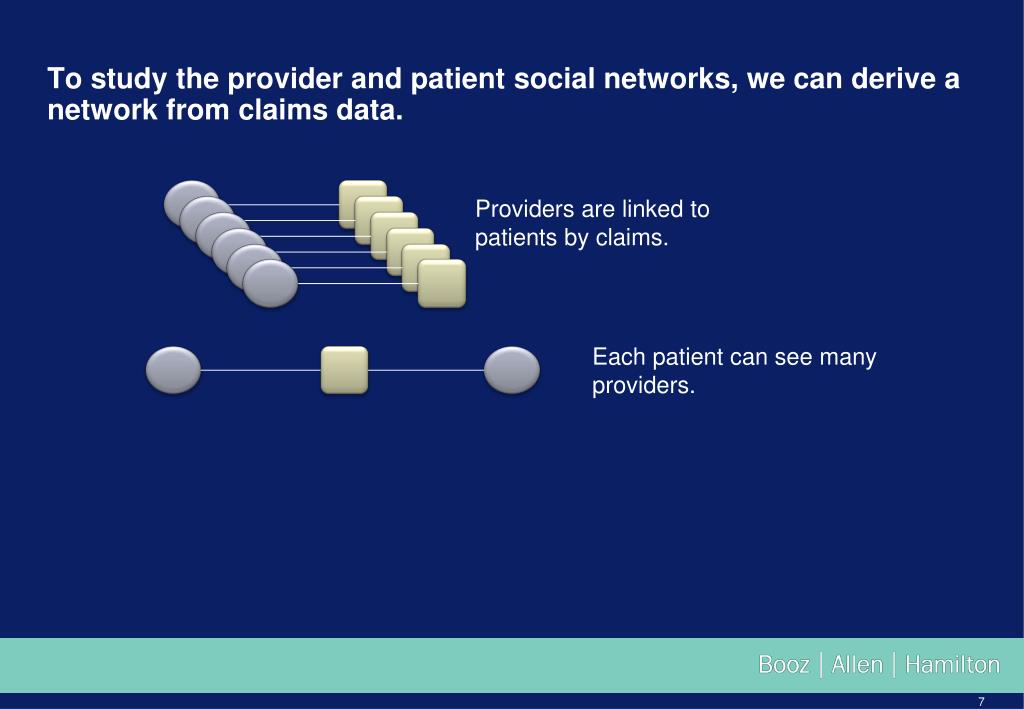 To study the provider and patient social networks, we can derive a network from claims data.

Providers are linked to patients by claims.

Each patient can see many providers.

Booz | Allen | Hamilton

7